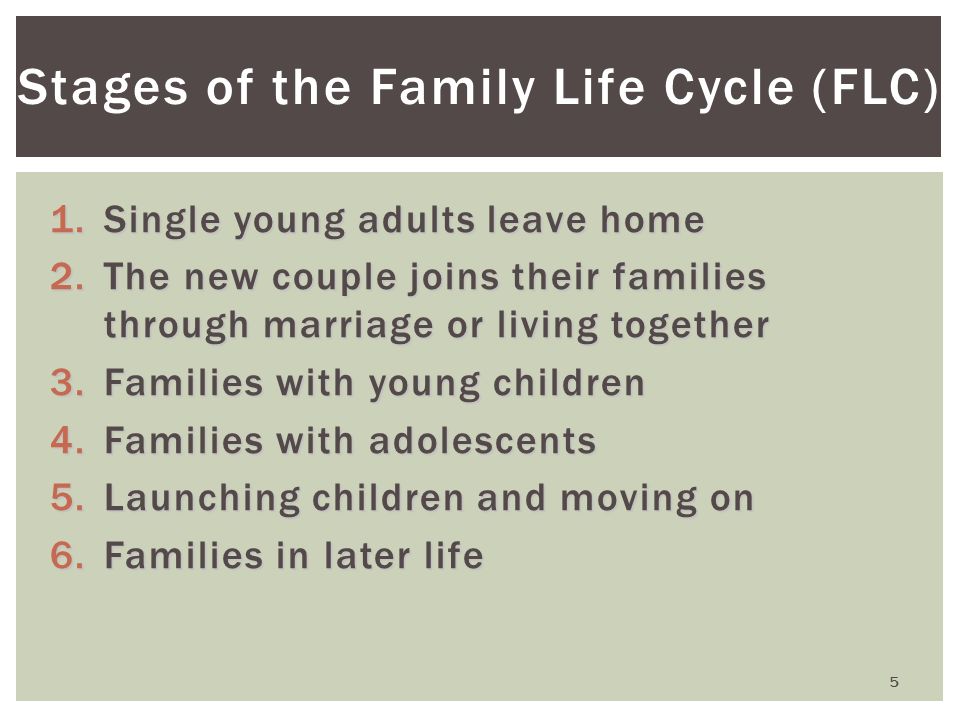 Stages of the Family Life Cycle (FLC)

1. Single young adults leave home
2. The new couple joins their families through marriage or living together
3. Families with young children
4. Families with adolescents
5. Launching children and moving on
6. Families in later life

5